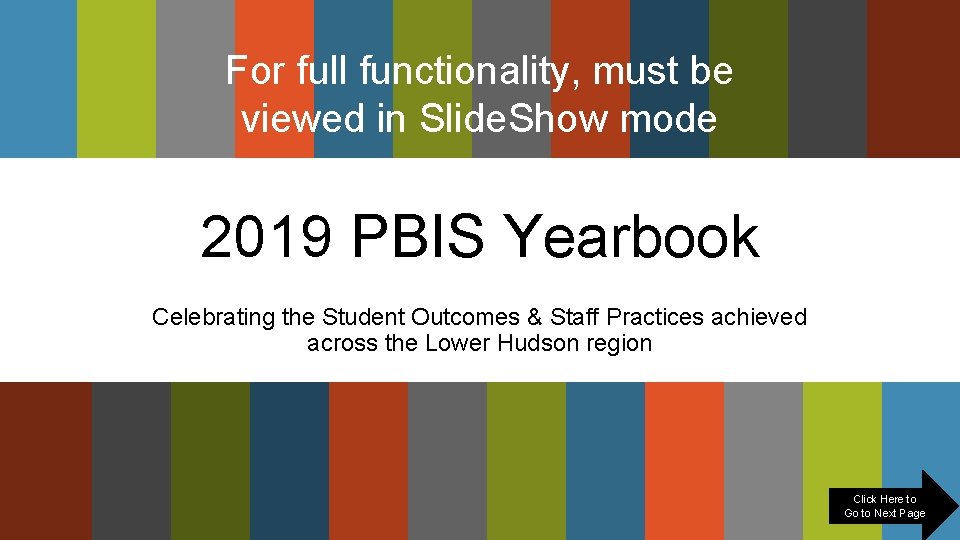 For full functionality, must be viewed in SlideShow mode

2019 PBIS Yearbook

Celebrating the Student Outcomes & Staff Practices achieved across the Lower Hudson region

Click Here to Go to Next Page